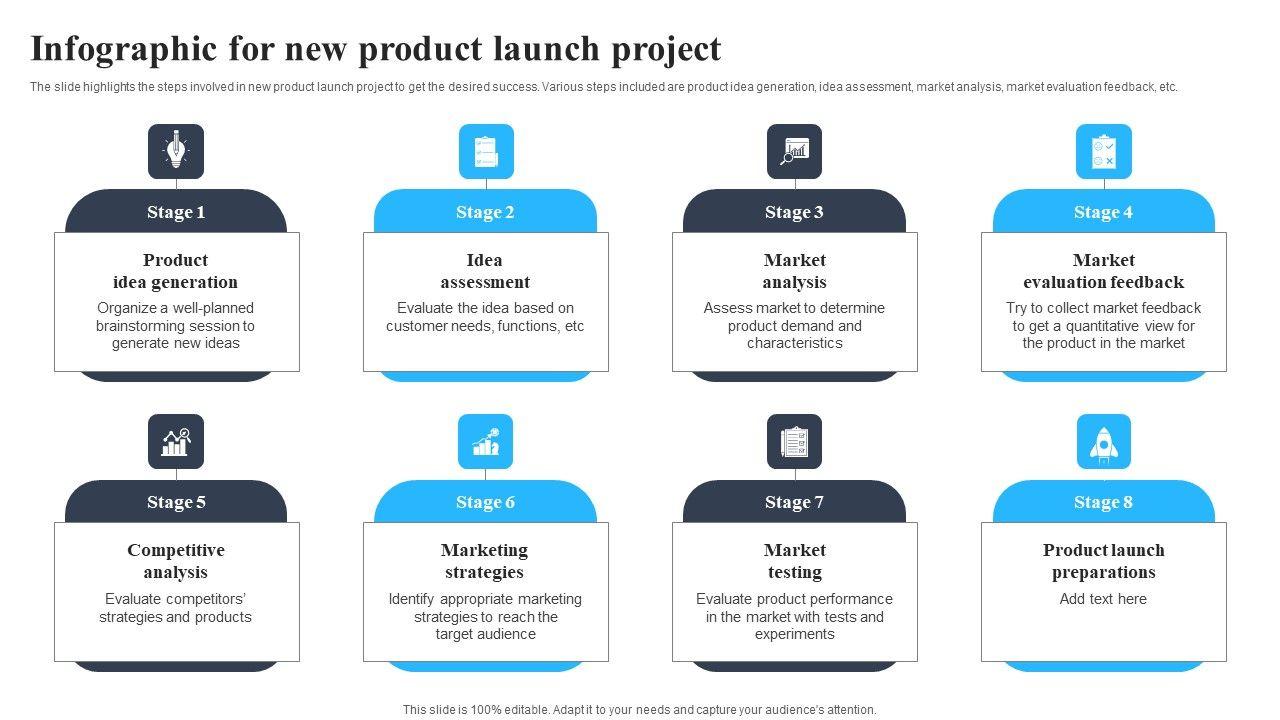 Infographic for new product launch project

The slide highlights the steps involved in new product launch project to get the desired success. Various steps included are product idea generation, idea assessment, market analysis, market evaluation feedback, etc.

Stage 1

Product idea generation

Organize a well-planned brainstorming session to generate new ideas

Stage 2

Idea assessment

Evaluate the idea based on customer needs, functions, etc

Stage 3

Market analysis

Assess market to determine product demand and characteristics

Stage 4

Market evaluation feedback

Try to collect market feedback to get a quantitative view for the product in the market

Stage 5

Competitive analysis

Evaluate competitors' strategies and products

Stage 6

Marketing strategies

Identify appropriate marketing strategies to reach the target audience

Stage 7

Market testing

Evaluate product performance in the market with tests and experiments

Stage 8

Product launch preparations

Add text here

This slide is 100% editable. Adapt it to your needs and capture your audience's attention.